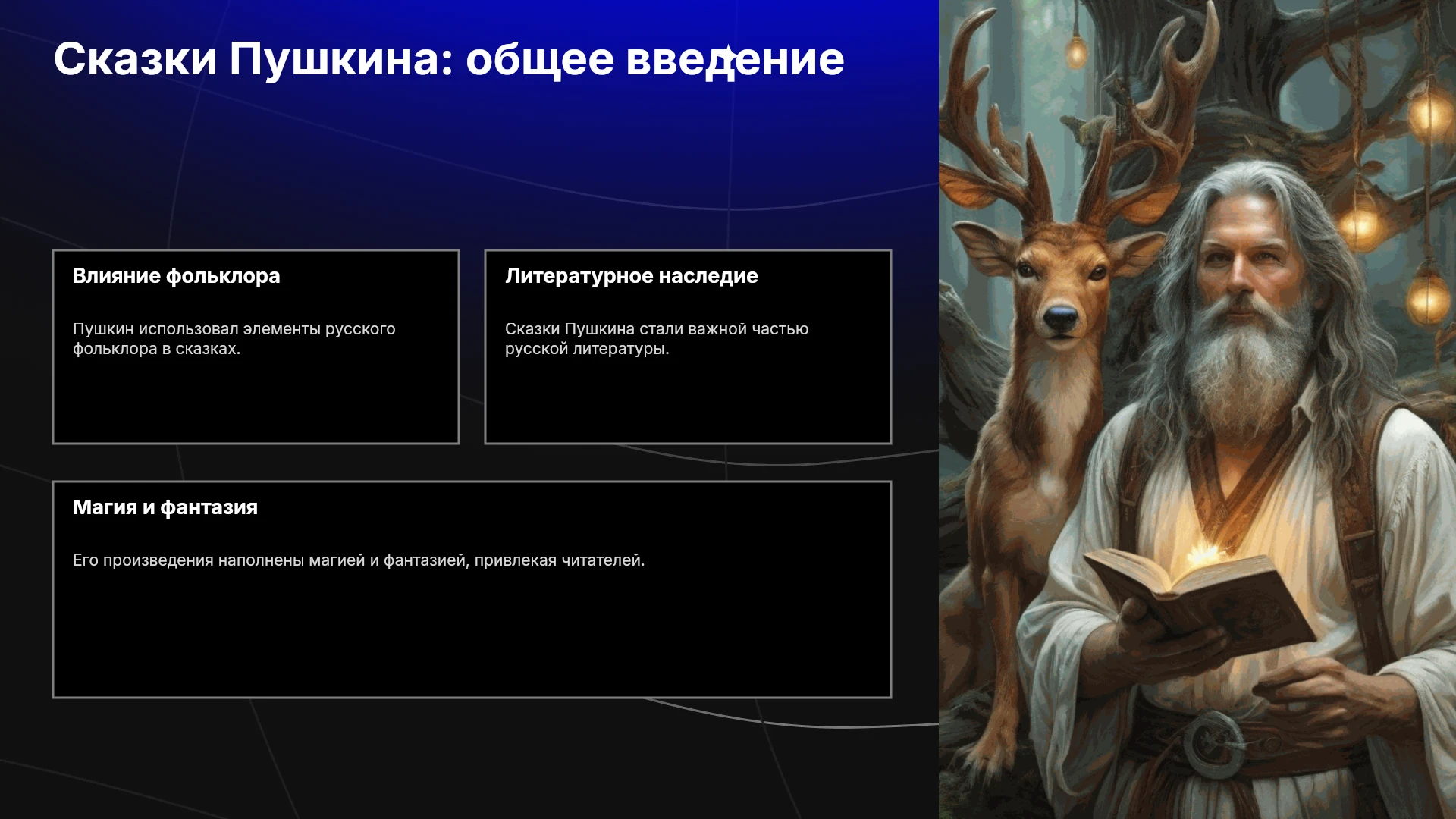 Сказки Пушкина: общее введение

Влияние фольклора

Пушкин использовал элементы русского фольклора в сказках.

Литературное наследие

Сказки Пушкина стали важной частью русской литературы.

Магия и фантазия

Его произведения наполнены магией и фантазией, привлекая читателей.